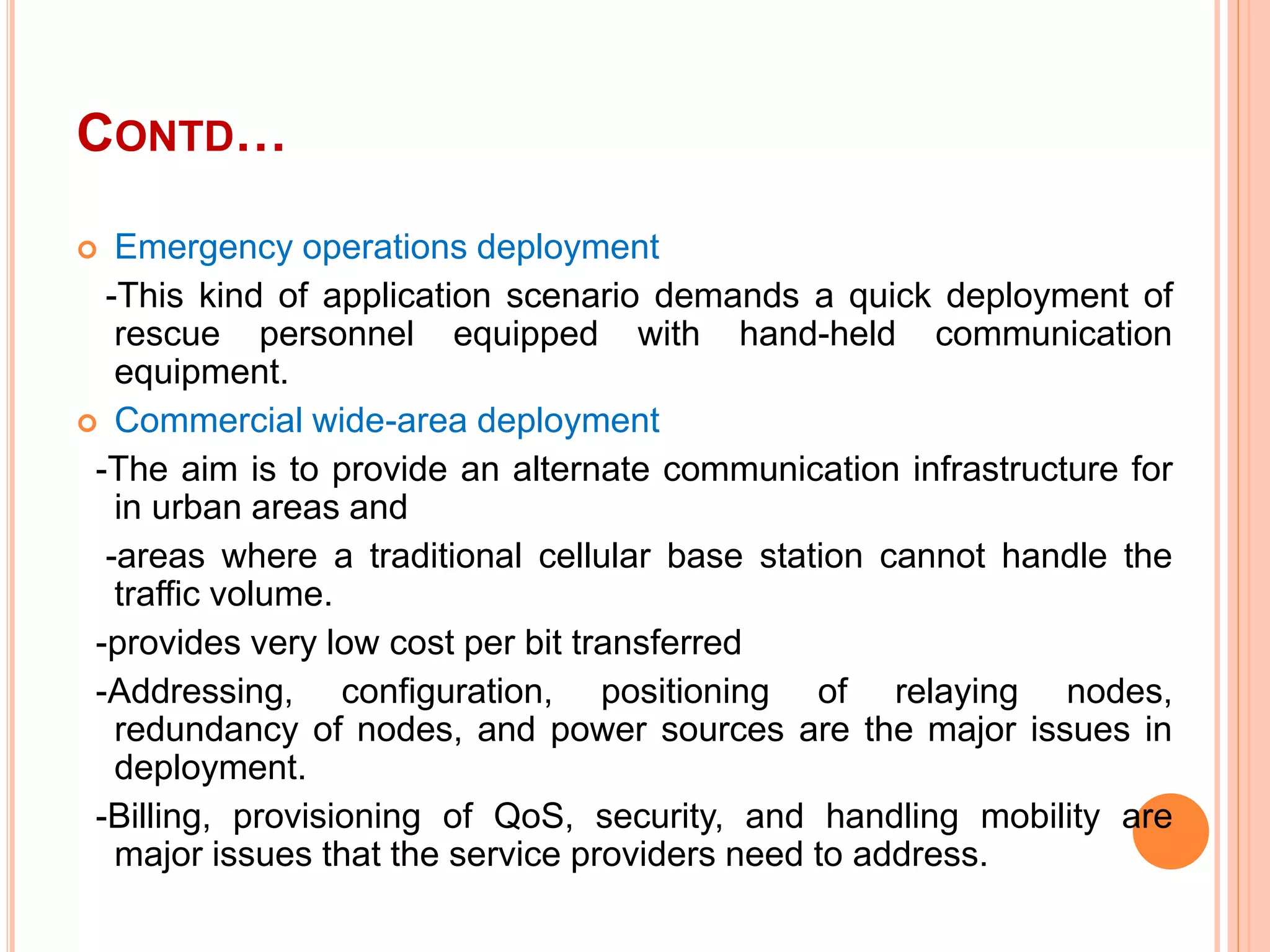 CONTD…

Emergency operations deployment

-This kind of application scenario demands a quick deployment of rescue personnel equipped with hand-held communication equipment.

Commercial wide-area deployment

-The aim is to provide an alternate communication infrastructure for in urban areas and

-areas where a traditional cellular base station cannot handle the traffic volume.

-provides very low cost per bit transferred

-Addressing, configuration, positioning of relaying nodes, redundancy of nodes, and power sources are the major issues in deployment.

-Billing, provisioning of QoS, security, and handling mobility are major issues that the service providers need to address.